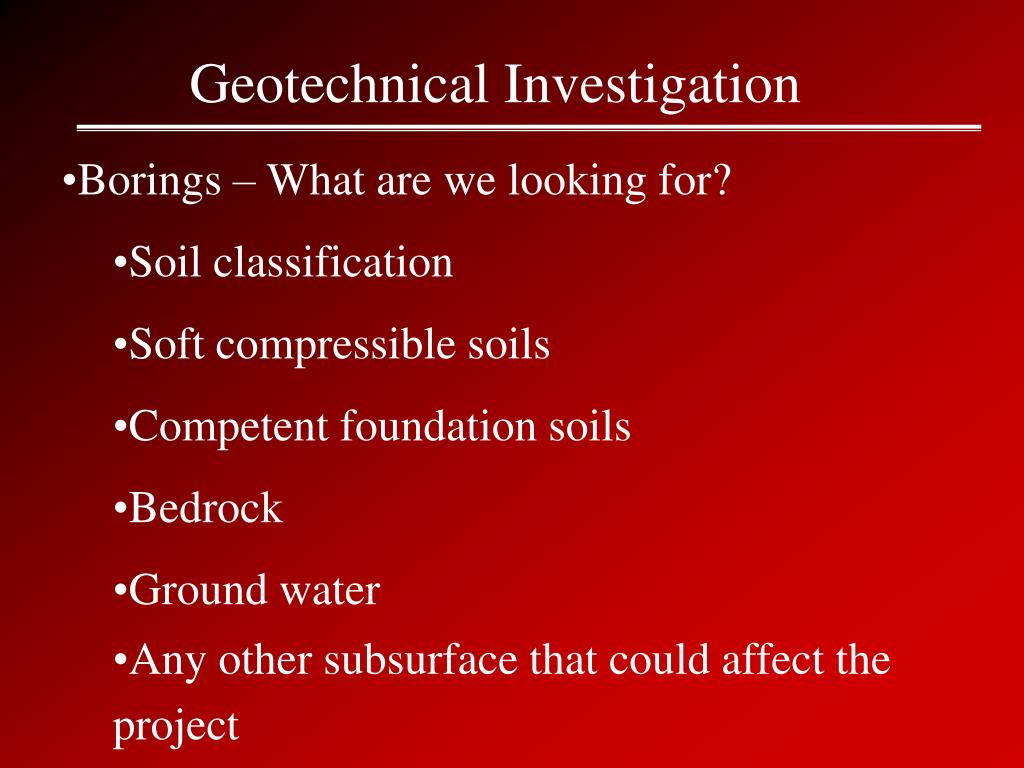 Geotechnical Investigation

•Borings – What are we looking for?

•Soil classification

•Soft compressible soils

•Competent foundation soils

•Bedrock

•Ground water

•Any other subsurface that could affect the project